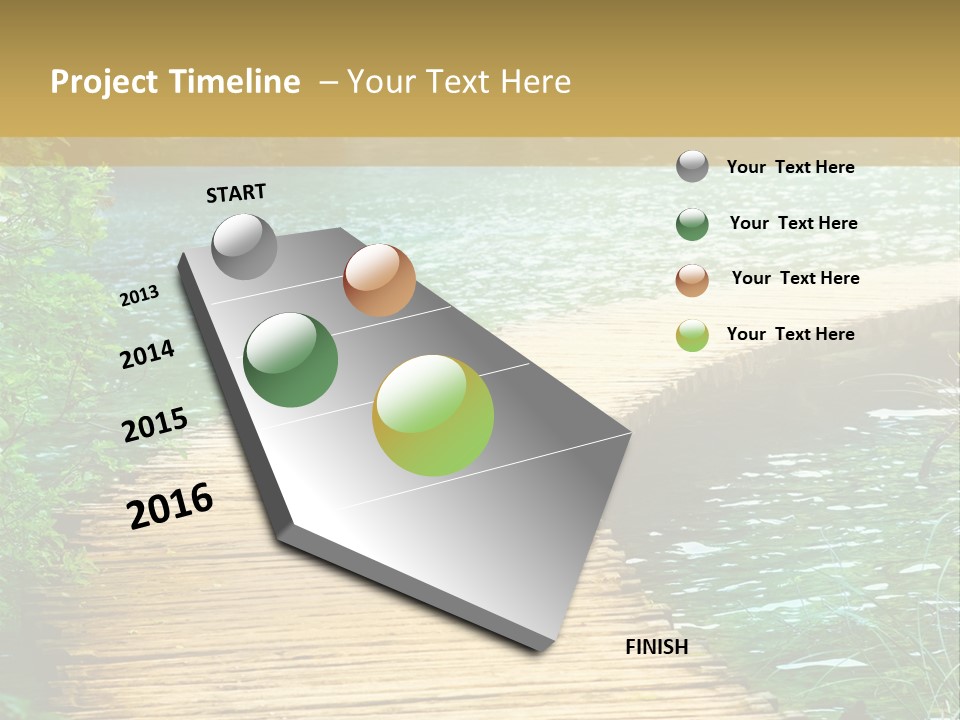 Project Timeline – Your Text Here

START

2013

2014

2015

2016

FINISH

Your Text Here

Your Text Here

Your Text Here

Your Text Here